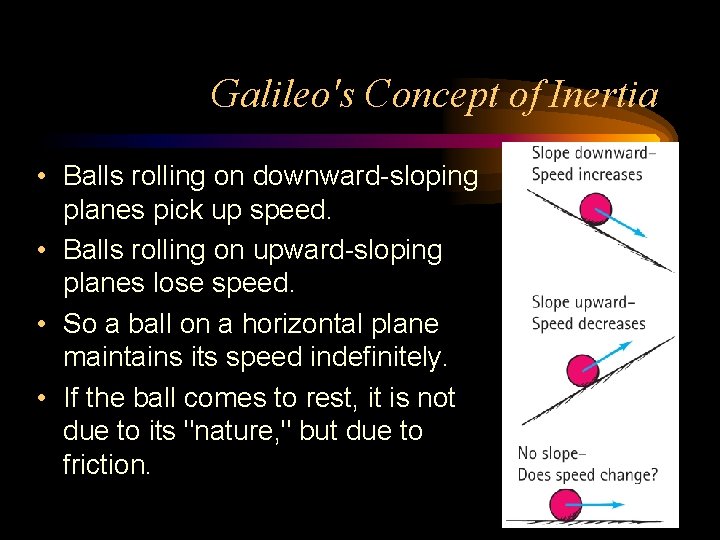 Galileo's Concept of Inertia

• Balls rolling on downward-sloping planes pick up speed.
• Balls rolling on upward-sloping planes lose speed.
• So a ball on a horizontal plane maintains its speed indefinitely.
• If the ball comes to rest, it is not due to its "nature," but due to friction.

Slope downward–
Speed increases

Slope upward–
Speed decreases

No slope–
Does speed change?